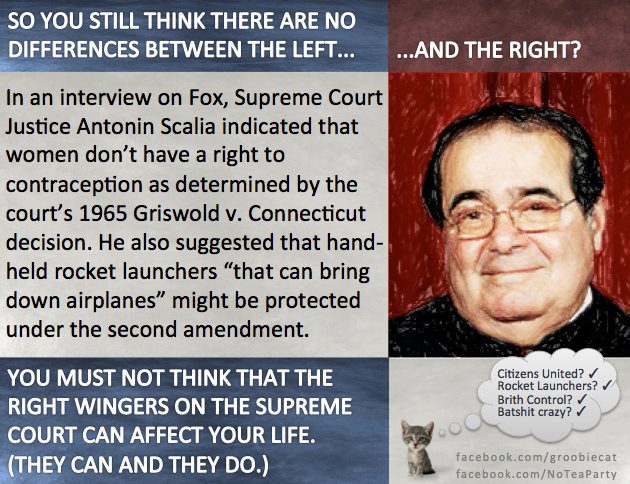 SO YOU STILL THINK THERE ARE NO DIFFERENCES BETWEEN THE LEFT...

...AND THE RIGHT?

In an interview on Fox, Supreme Court Justice Antonin Scalia indicated that women don't have a right to contraception as determined by the court's 1965 Griswold v. Connecticut decision. He also suggested that hand-held rocket launchers "that can bring down airplanes" might be protected under the second amendment.

YOU MUST NOT THINK THAT THE RIGHT WINGERS ON THE SUPREME COURT CAN AFFECT YOUR LIFE. (THEY CAN AND THEY DO.)

Citizens United? ✓
Rocket Launchers? ✓
Brith Control? ✓
Batshit crazy? ✓

facebook.com/groobiecat
facebook.com/NoTeaParty